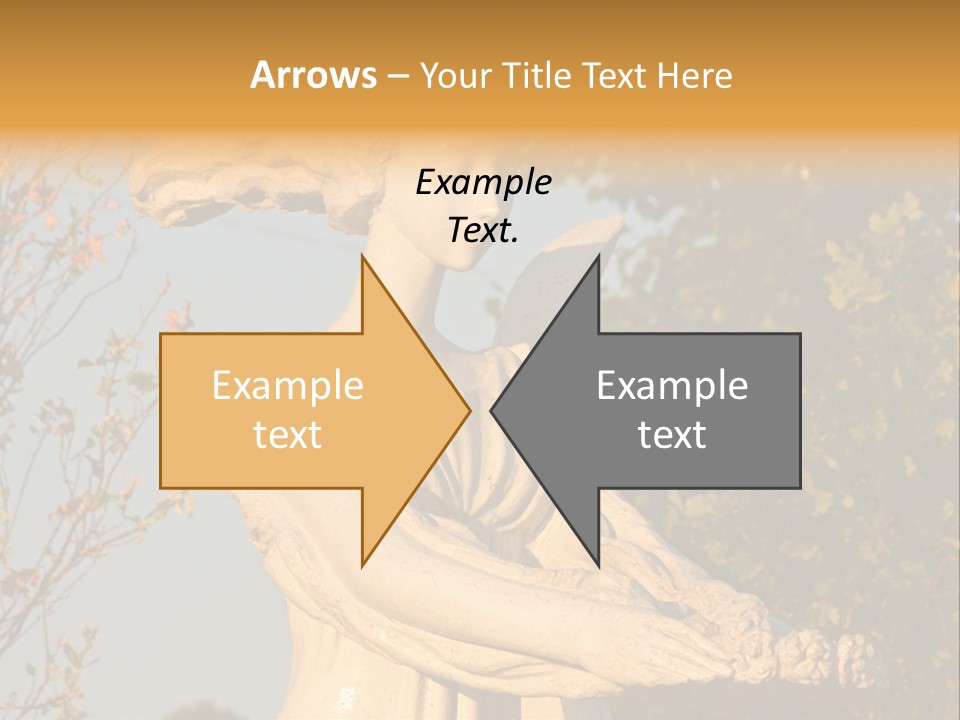 Arrows – Your Title Text Here

Example Text.

Example text

Example text